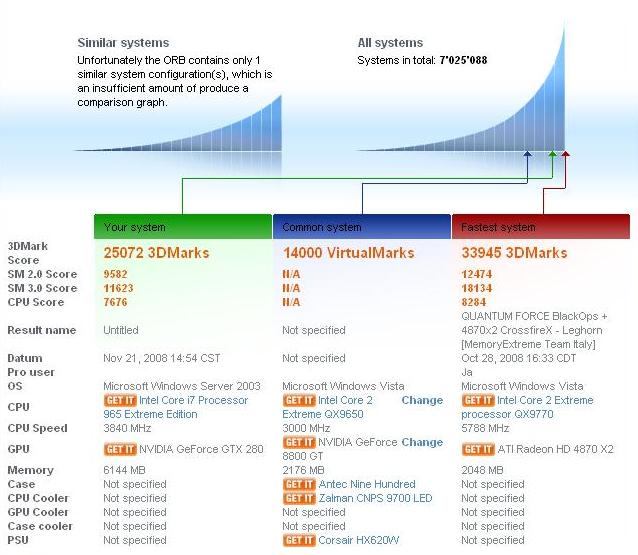 Similar systems
Unfortunately the ORB contains only 1 similar system configuration(s), which is an insufficient amount of produce a comparison graph.

All systems
Systems in total: 7'025'088

| | Your system | Common system | Fastest system |
|---|---|---|---|
| 3DMark Score | 25072 3DMarks | 14000 VirtualMarks | 33945 3DMarks |
| SM 2.0 Score | 9582 | N/A | 12474 |
| SM 3.0 Score | 11623 | N/A | 18134 |
| CPU Score | 7676 | N/A | 8284 |
| Result name | Untitled | Not specified | QUANTUM FORCE BlackOps + 4870x2 CrossfireX - Leghorn [MemoryExtreme Team Italy] |
| Datum | Nov 21, 2008 14:54 CST | Not specified | Oct 28, 2008 16:33 CDT |
| Pro user | | | Ja |
| OS | Microsoft Windows Server 2003 | Microsoft Windows Vista | Microsoft Windows Vista |
| CPU | GET IT Intel Core i7 Processor 965 Extreme Edition | GET IT Intel Core 2 Extreme QX9650 Change | GET IT Intel Core 2 Extreme processor QX9770 |
| CPU Speed | 3840 MHz | 3000 MHz | 5788 MHz |
| GPU | GET IT NVIDIA GeForce GTX 280 | GET IT NVIDIA GeForce 8800 GT Change | GET IT ATI Radeon HD 4870 X2 |
| Memory | 6144 MB | 2176 MB | 2048 MB |
| Case | Not specified | GET IT Antec Nine Hundred | Not specified |
| CPU Cooler | Not specified | GET IT Zalman CNPS 9700 LED | Not specified |
| GPU Cooler | Not specified | Not specified | Not specified |
| Case cooler | Not specified | Not specified | Not specified |
| PSU | Not specified | GET IT Corsair HX620W | Not specified |